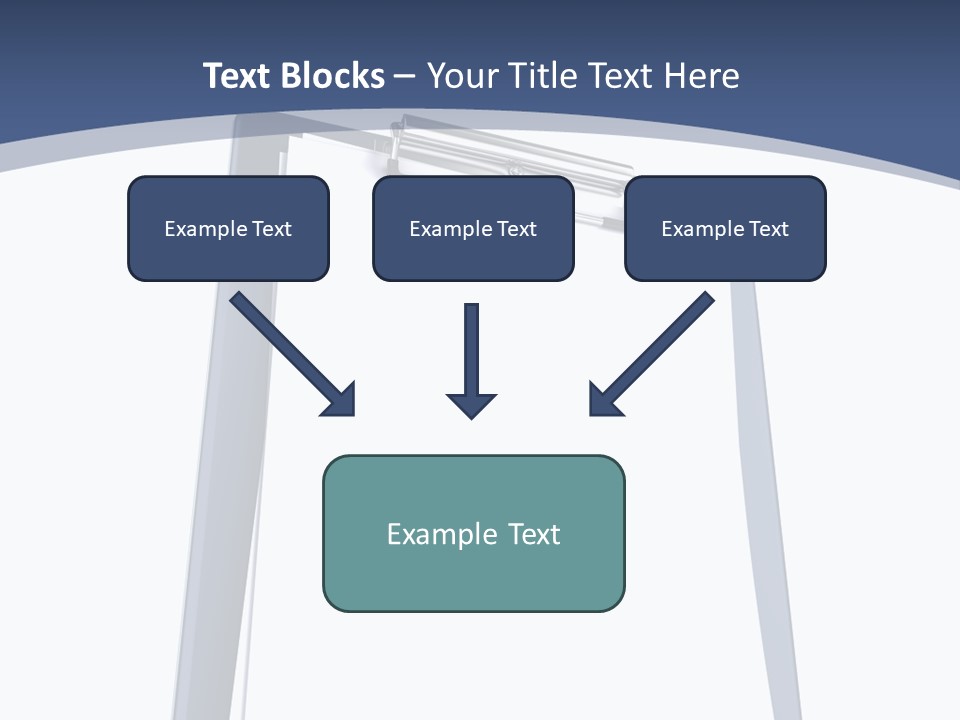 Text Blocks – Your Title Text Here

Example Text

Example Text

Example Text

Example Text